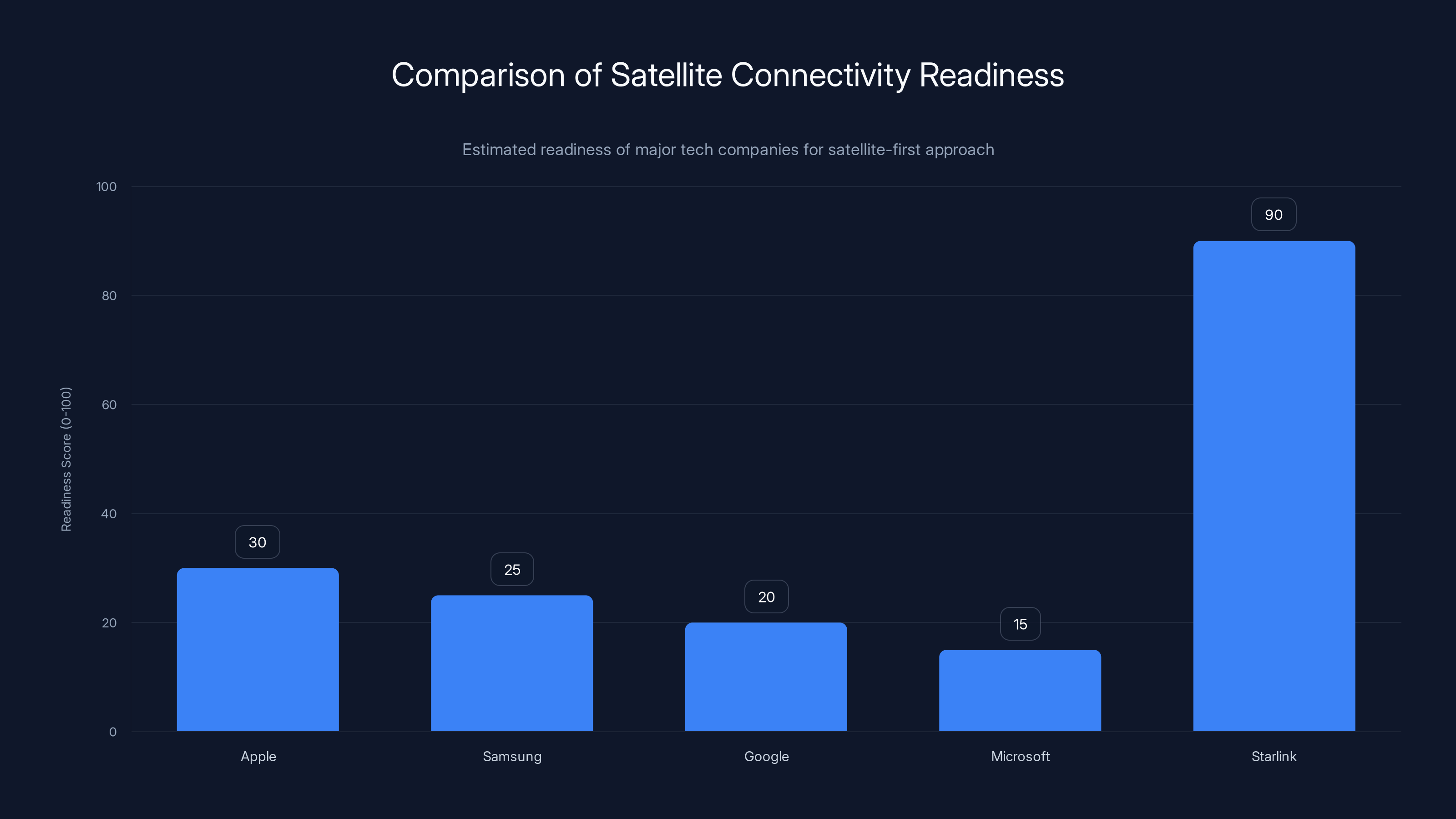 Comparison of Satellite Connectivity Readiness

Estimated readiness of major tech companies for satellite-first approach

Readiness Score (0-100)

100
80
60
40
20
0

30
25
20
15
90

Apple
Samsung
Google
Microsoft
Starlink